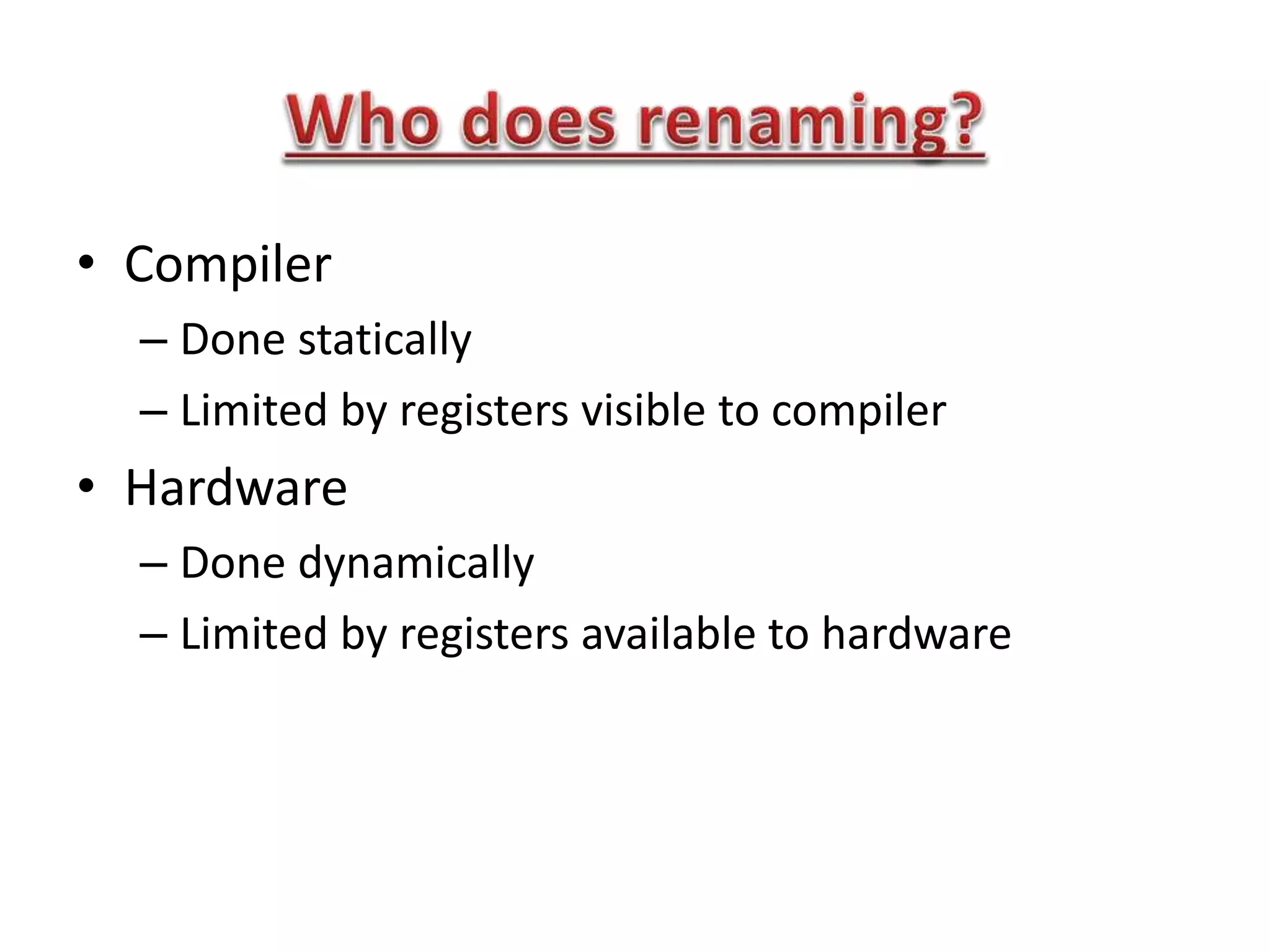 Who does renaming?

• Compiler
– Done statically
– Limited by registers visible to compiler

• Hardware
– Done dynamically
– Limited by registers available to hardware